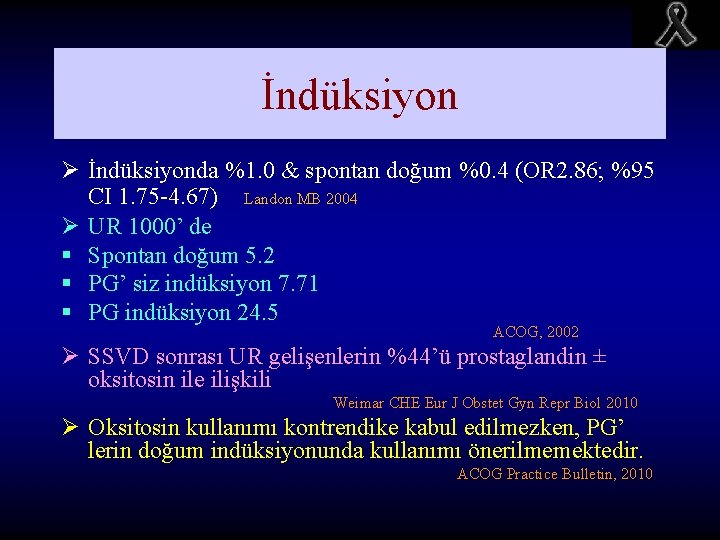 İndüksiyon

➢ İndüksiyonda %1.0 & spontan doğum %0.4 (OR2.86; %95 CI 1.75-4.67) Landon MB 2004

➢ UR 1000' de

▪ Spontan doğum 5.2

▪ PG' siz indüksiyon 7.71

▪ PG indüksiyon 24.5

ACOG, 2002

➢ SSVD sonrası UR gelişenlerin %44'ü prostaglandin ± oksitosin ile ilişkili

Weimar CHE Eur J Obstet Gyn Repr Biol 2010

➢ Oksitosin kullanımı kontrendike kabul edilmezken, PG' lerin doğum indüksiyonunda kullanımı önerilmemektedir.

ACOG Practice Bulletin, 2010